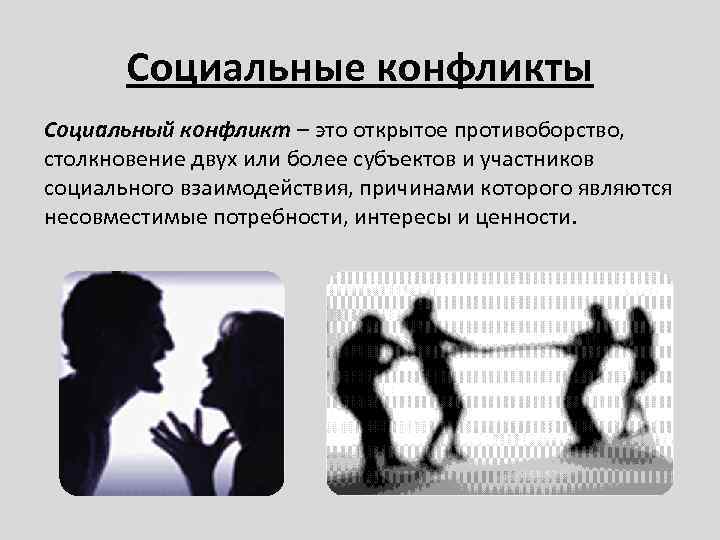 Социальные конфликты

Социальный конфликт – это открытое противоборство, столкновение двух или более субъектов и участников социального взаимодействия, причинами которого являются несовместимые потребности, интересы и ценности.